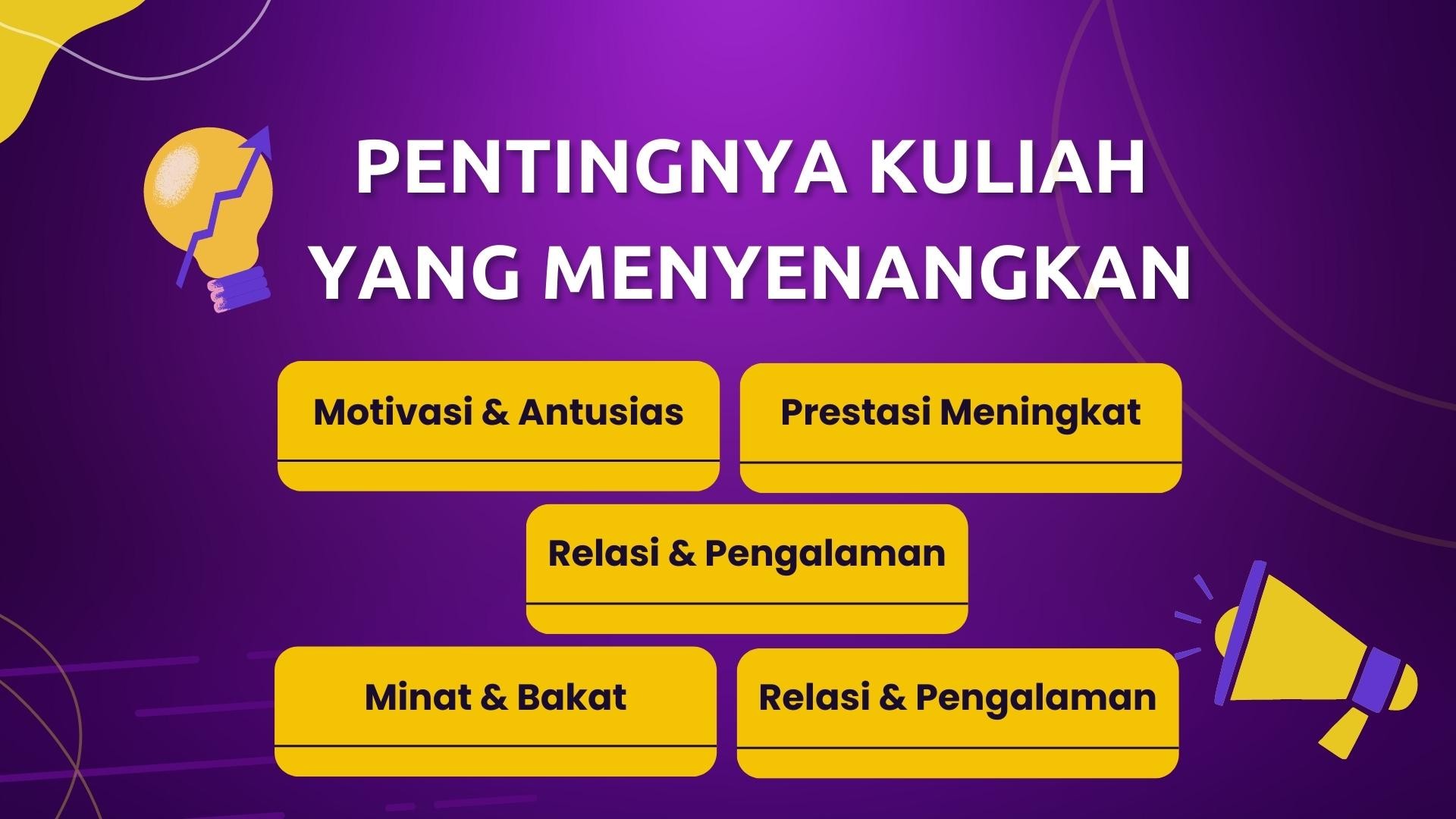 PENTINGNYA KULIAH YANG MENYENANGKAN

Motivasi & Antusias

Prestasi Meningkat

Relasi & Pengalaman

Minat & Bakat

Relasi & Pengalaman